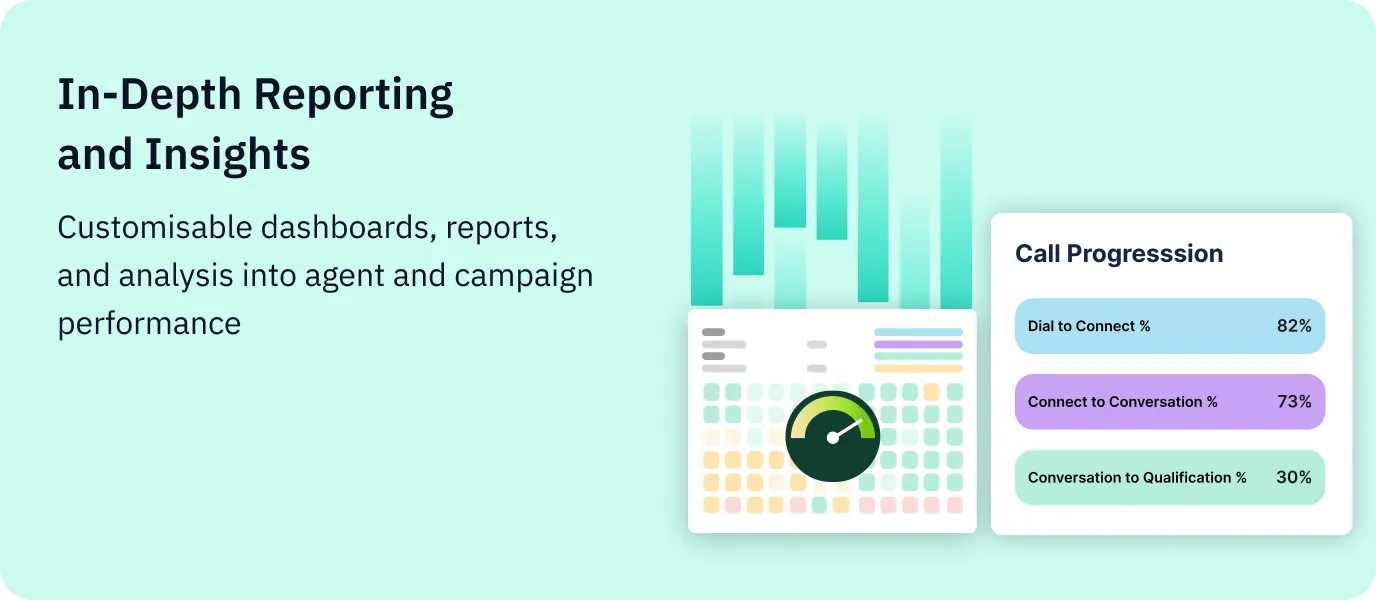 In-Depth Reporting and Insights

Customisable dashboards, reports, and analysis into agent and campaign performance

Call Progresssion

Dial to Connect % 82%

Connect to Conversation % 73%

Conversation to Qualification % 30%